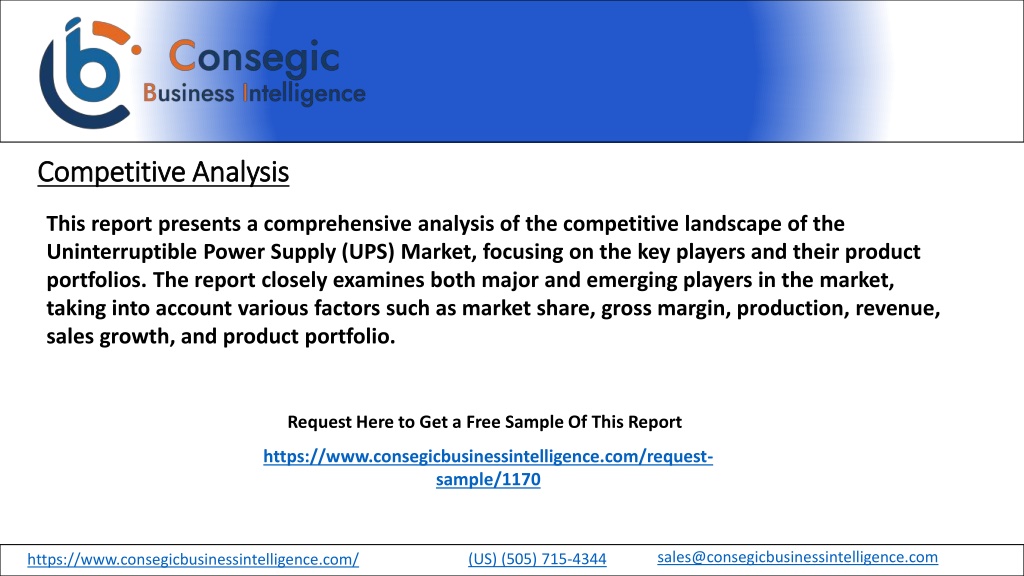 Consegic
Business Intelligence

Competitive Analysis

This report presents a comprehensive analysis of the competitive landscape of the Uninterruptible Power Supply (UPS) Market, focusing on the key players and their product portfolios. The report closely examines both major and emerging players in the market, taking into account various factors such as market share, gross margin, production, revenue, sales growth, and product portfolio.

Request Here to Get a Free Sample Of This Report

https://www.consegicbusinessintelligence.com/request-sample/1170

https://www.consegicbusinessintelligence.com/ (US) (505) 715-4344 sales@consegicbusinessintelligence.com